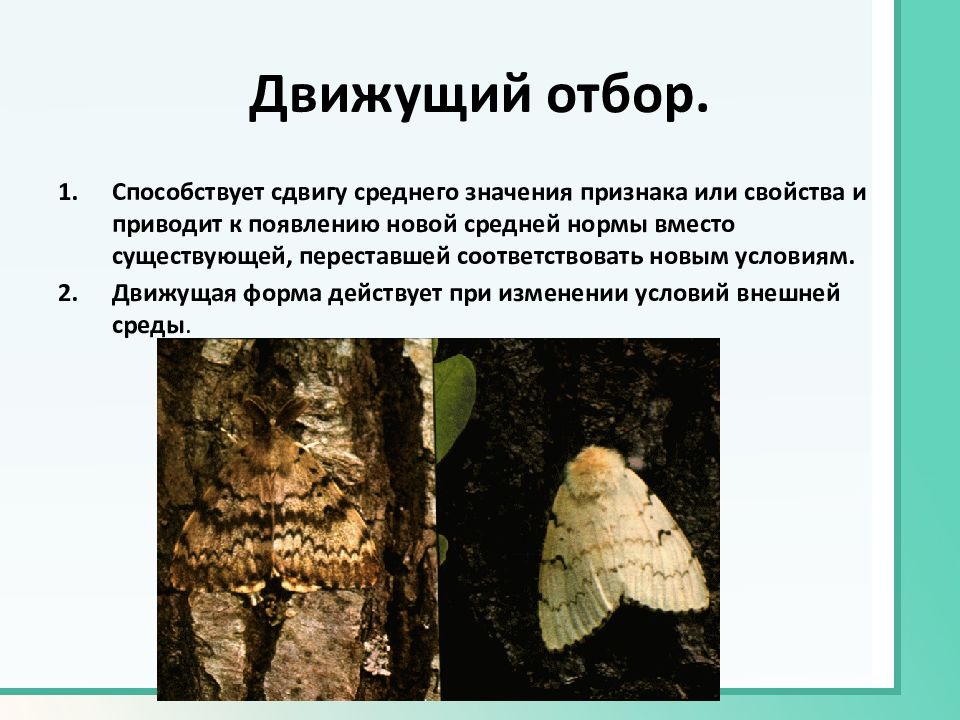 Движущий отбор.

1. Способствует сдвигу среднего значения признака или свойства и приводит к появлению новой средней нормы вместо существующей, переставшей соответствовать новым условиям.

2. Движущая форма действует при изменении условий внешней среды.